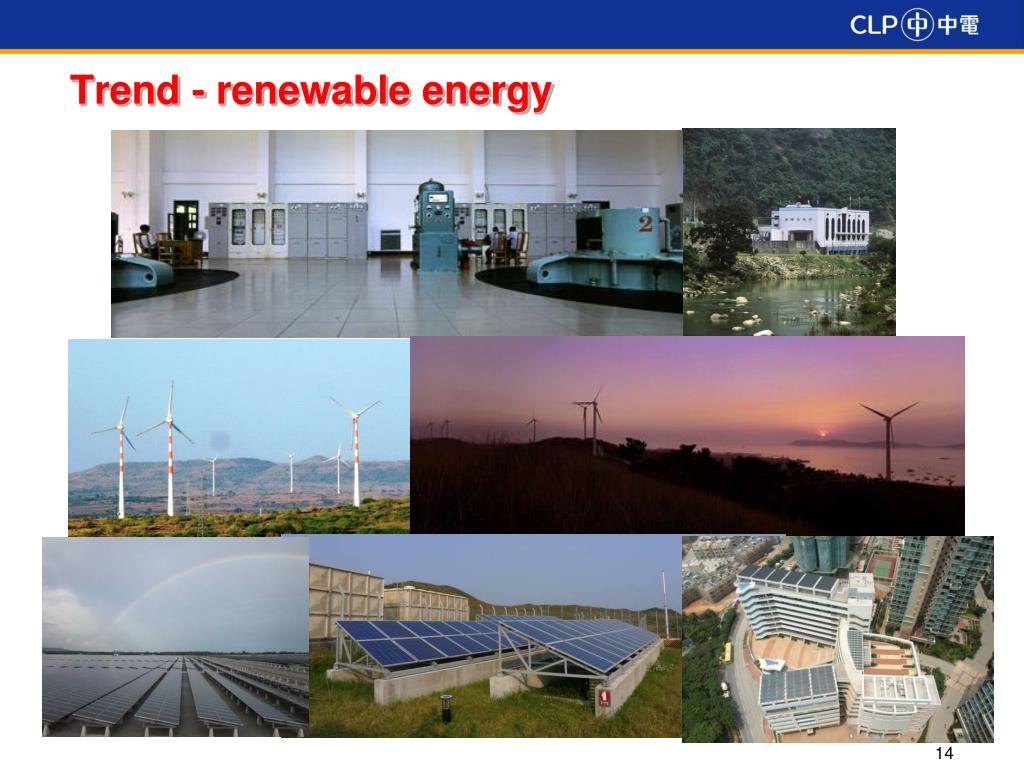 CLP 中電

Trend - renewable energy

2

14